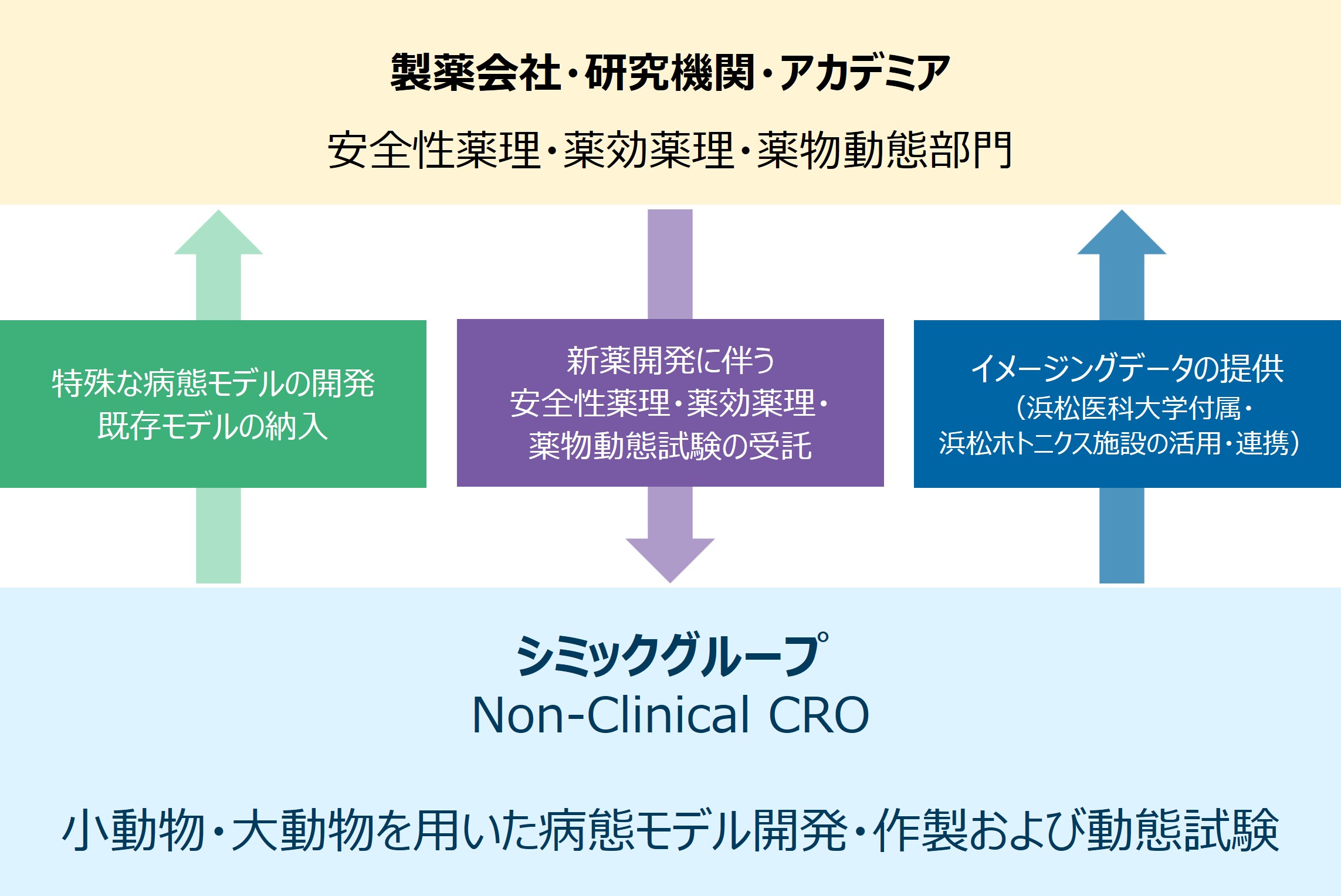 製薬会社・研究機関・アカデミア

安全性薬理・薬効薬理・薬物動態部門

特殊な病態モデルの開発
既存モデルの納入

新薬開発に伴う
安全性薬理・薬効薬理・
薬物動態試験の受託

イメージングデータの提供
（浜松医科大学付属・
浜松ホトニクス施設の活用・連携）

シミックグループ
Non-Clinical CRO

小動物・大動物を用いた病態モデル開発・作製および動態試験